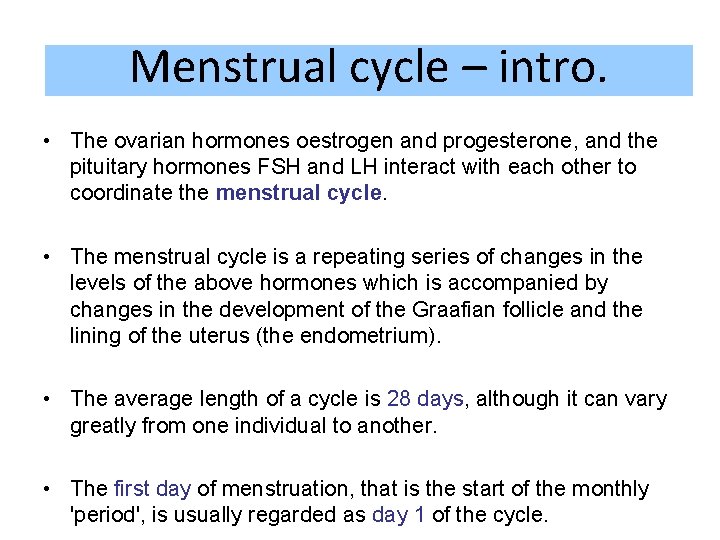 Menstrual cycle – intro.

• The ovarian hormones oestrogen and progesterone, and the pituitary hormones FSH and LH interact with each other to coordinate the menstrual cycle.

• The menstrual cycle is a repeating series of changes in the levels of the above hormones which is accompanied by changes in the development of the Graafian follicle and the lining of the uterus (the endometrium).

• The average length of a cycle is 28 days, although it can vary greatly from one individual to another.

• The first day of menstruation, that is the start of the monthly 'period', is usually regarded as day 1 of the cycle.